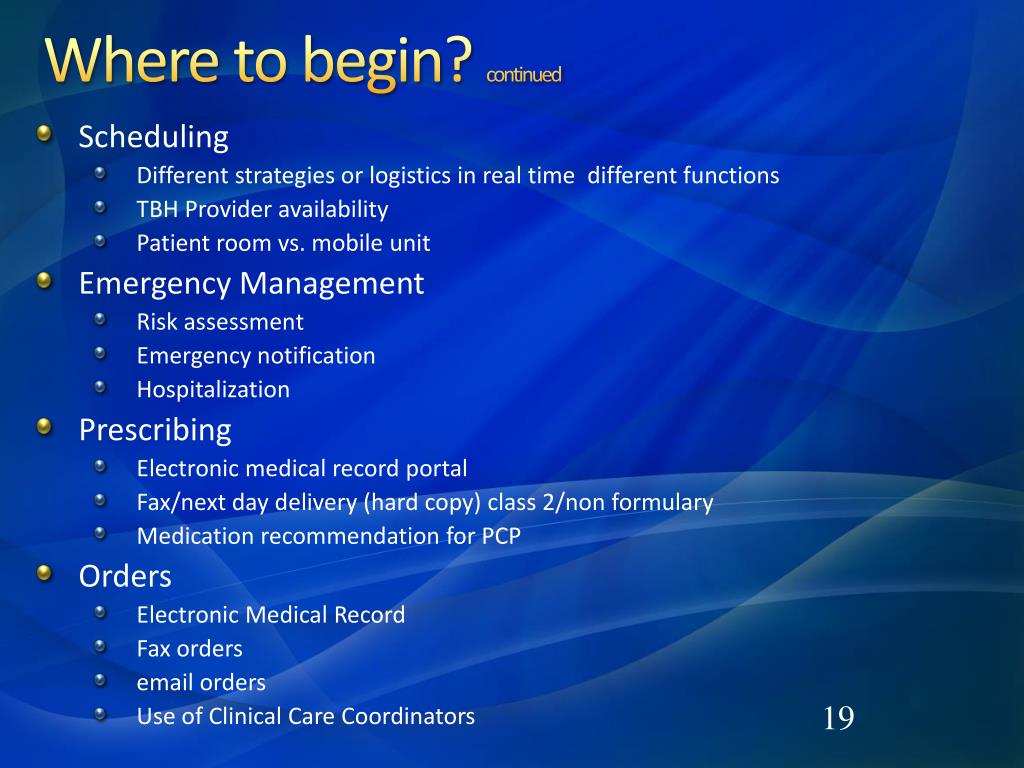 Where to begin? continued

Scheduling
Different strategies or logistics in real time different functions
TBH Provider availability
Patient room vs. mobile unit

Emergency Management
Risk assessment
Emergency notification
Hospitalization

Prescribing
Electronic medical record portal
Fax/next day delivery (hard copy) class 2/non formulary
Medication recommendation for PCP

Orders
Electronic Medical Record
Fax orders
email orders
Use of Clinical Care Coordinators

19